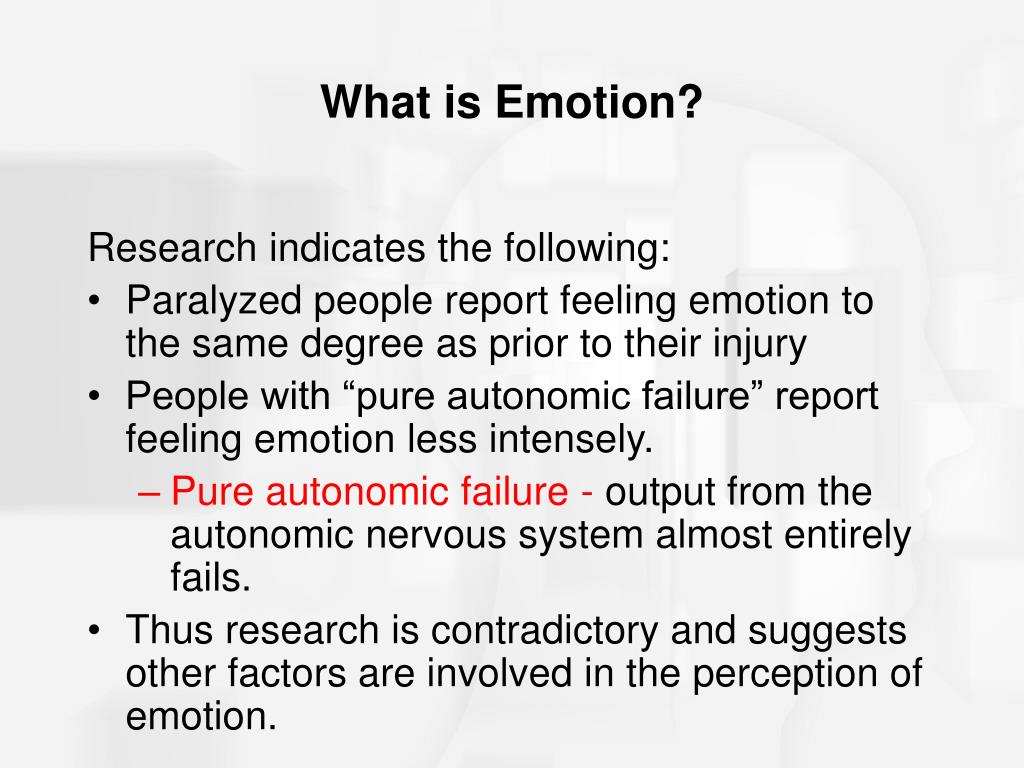 What is Emotion?

Research indicates the following:

• Paralyzed people report feeling emotion to the same degree as prior to their injury
• People with “pure autonomic failure” report feeling emotion less intensely.
  – Pure autonomic failure - output from the autonomic nervous system almost entirely fails.
• Thus research is contradictory and suggests other factors are involved in the perception of emotion.